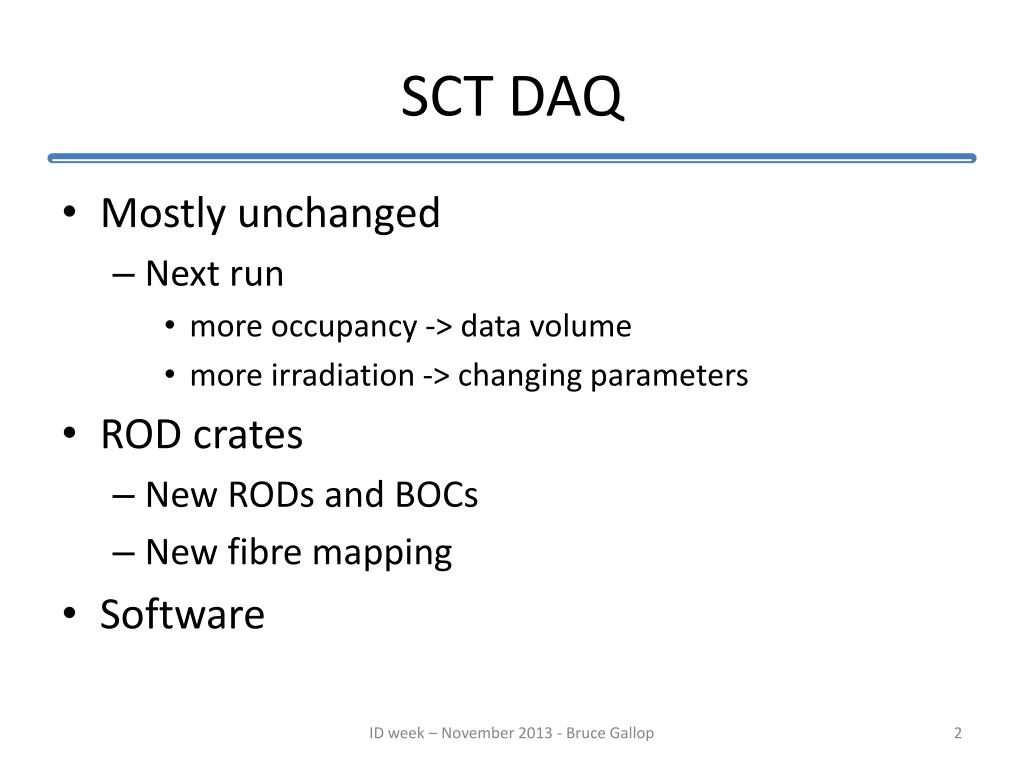 SCT DAQ

• Mostly unchanged
– Next run
• more occupancy -> data volume
• more irradiation -> changing parameters
• ROD crates
– New RODs and BOCs
– New fibre mapping
• Software

ID week – November 2013 - Bruce Gallop

2